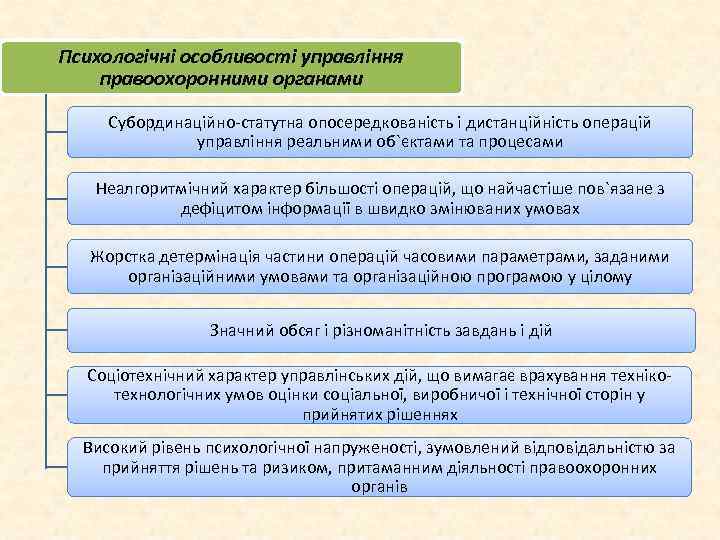 Психологічні особливості управління правоохоронними органами

Субординаційно-статутна опосередкованість і дистанційність операцій управління реальними об`єктами та процесами

Неалгоритмічний характер більшості операцій, що найчастіше пов`язане з дефіцитом інформації в швидко змінюваних умовах

Жорстка детермінація частини операцій часовими параметрами, заданими організаційними умовами та організаційною програмою у цілому

Значний обсяг і різноманітність завдань і дій

Соціотехнічний характер управлінських дій, що вимагає врахування техніко-технологічних умов оцінки соціальної, виробничої і технічної сторін у прийнятих рішеннях

Високий рівень психологічної напруженості, зумовлений відповідальністю за прийняття рішень та ризиком, притаманним діяльності правоохоронних органів